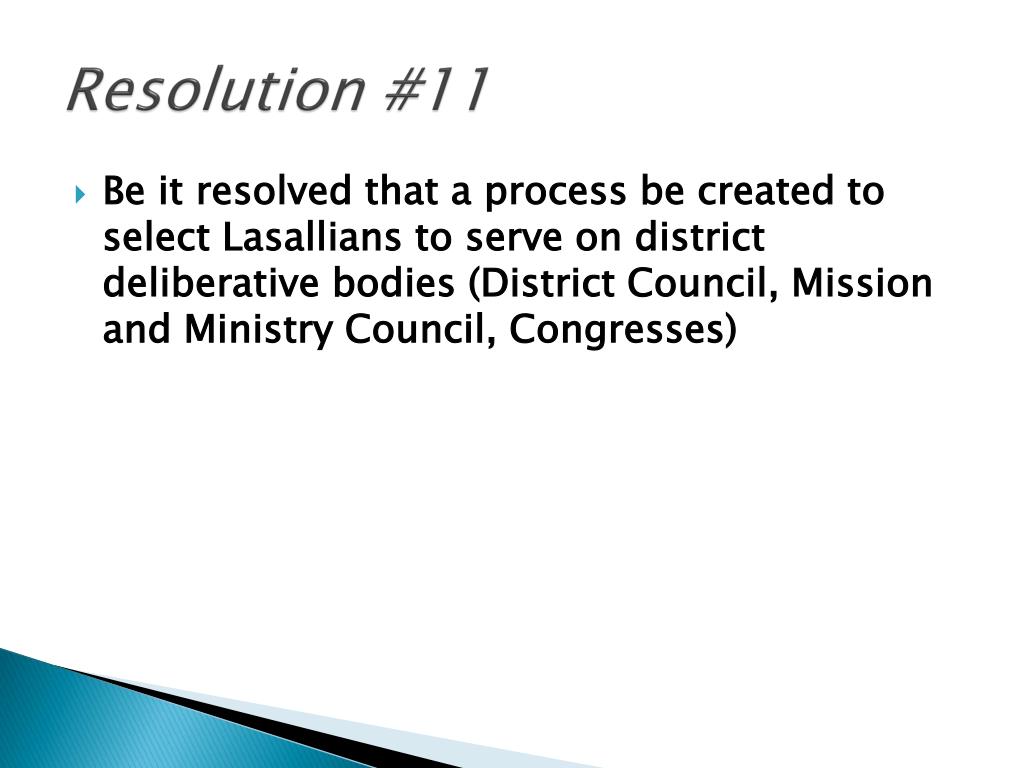 Resolution #11

Be it resolved that a process be created to select Lasallians to serve on district deliberative bodies (District Council, Mission and Ministry Council, Congresses)